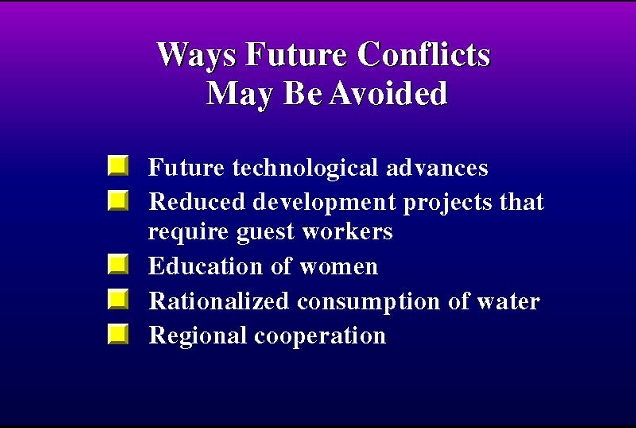 Ways Future Conflicts May Be Avoided

- Future technological advances
- Reduced development projects that require guest workers
- Education of women
- Rationalized consumption of water
- Regional cooperation